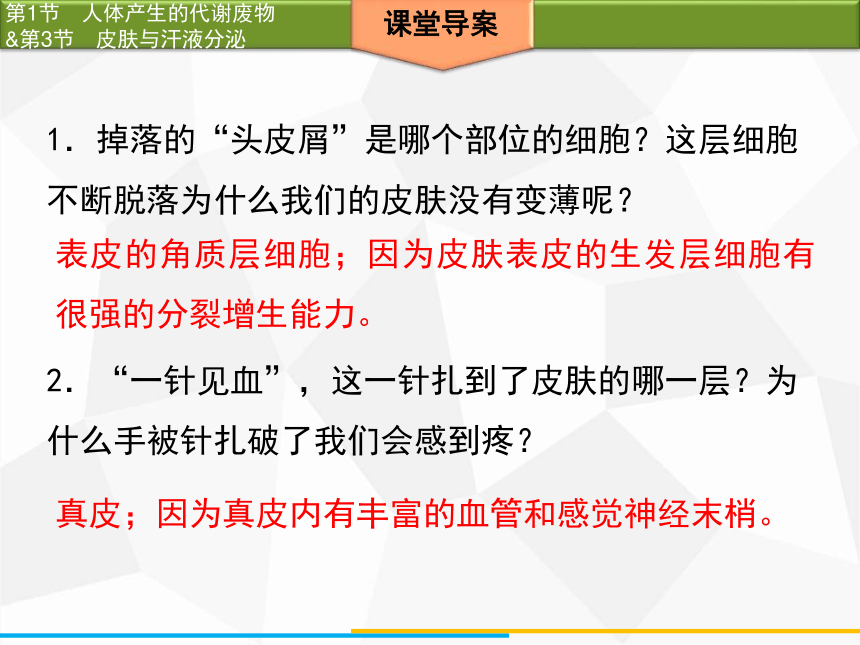 第1节　人体产生的代谢废物
&第3节　皮肤与汗液分泌

课堂导案

1．掉落的“头皮屑”是哪个部位的细胞？这层细胞不断脱落为什么我们的皮肤没有变薄呢？

表皮的角质层细胞；因为皮肤表皮的生发层细胞有很强的分裂增生能力。

2．“一针见血”，这一针扎到了皮肤的哪一层？为什么手被针扎破了我们会感到疼？

真皮；因为真皮内有丰富的血管和感觉神经末梢。